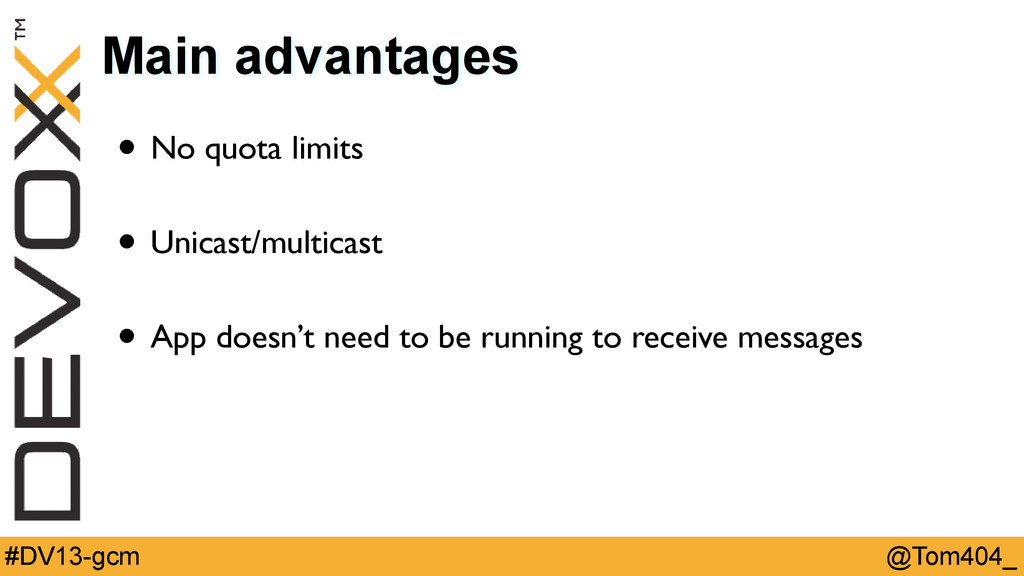 DEVOXX™

Main advantages

• No quota limits

• Unicast/multicast

• App doesn't need to be running to receive messages

#DV13-gcm

@Tom404_